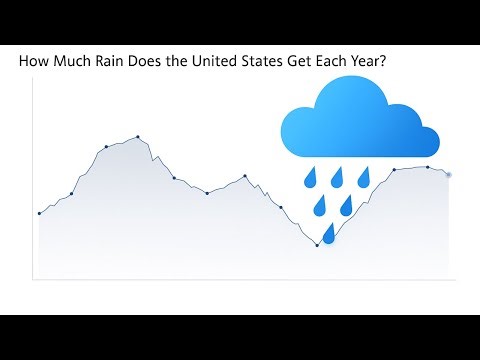 How Much Rain Does the United States Get Each Year?